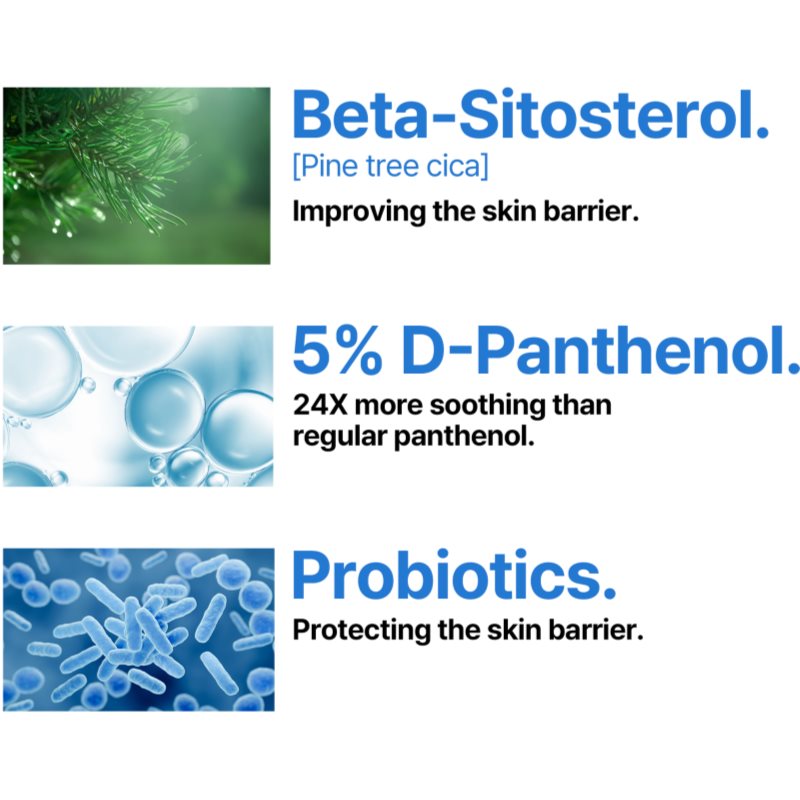 Beta-Sitosterol.
[Pine tree cica]
Improving the skin barrier.

5% D-Panthenol.
24X more soothing than regular panthenol.

Probiotics.
Protecting the skin barrier.